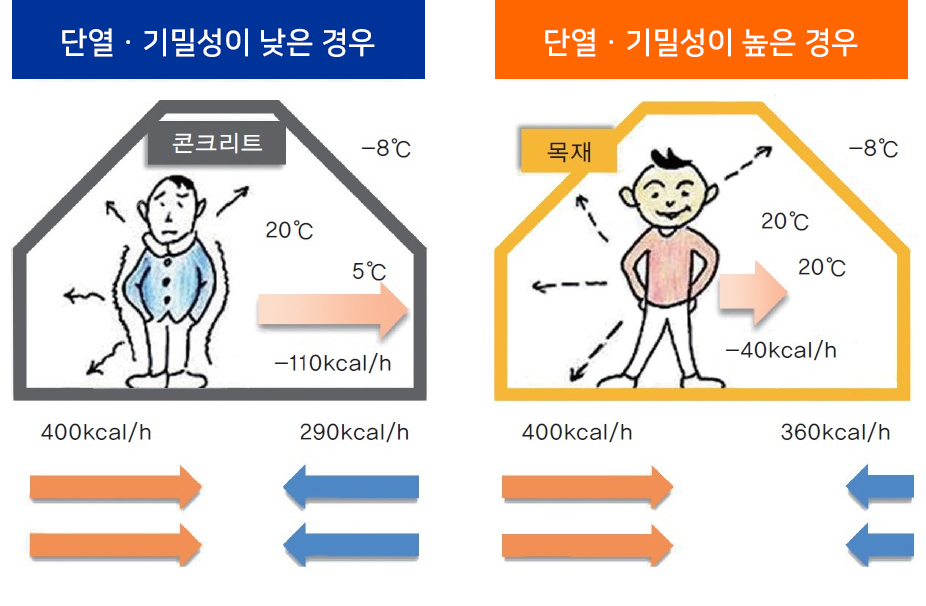 단열 · 기밀성이 낮은 경우

콘크리트

−8℃

20℃

5℃

−110kcal/h

400kcal/h

290kcal/h

단열 · 기밀성이 높은 경우

목재

−8℃

20℃

20℃

−40kcal/h

400kcal/h

360kcal/h